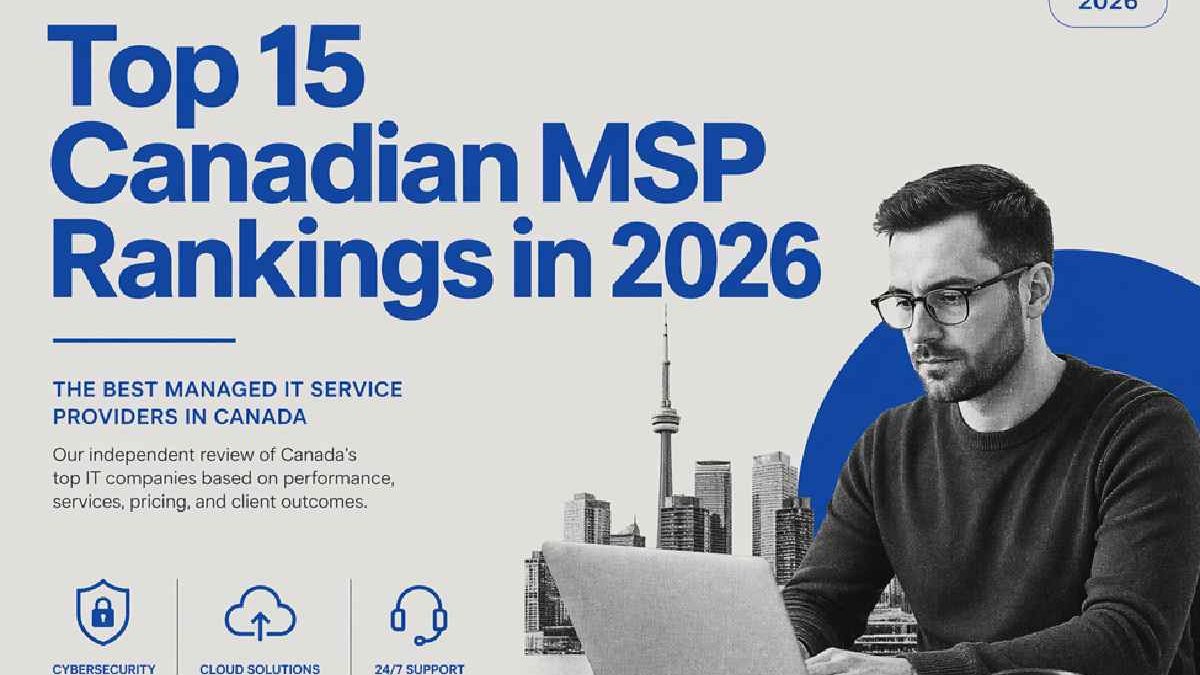 2026

Top 15 Canadian MSP Rankings in 2026

THE BEST MANAGED IT SERVICE PROVIDERS IN CANADA

Our independent review of Canada's top IT companies based on performance, services, pricing, and client outcomes.

CYBERSECURITY

CLOUD SOLUTIONS

24/7 SUPPORT